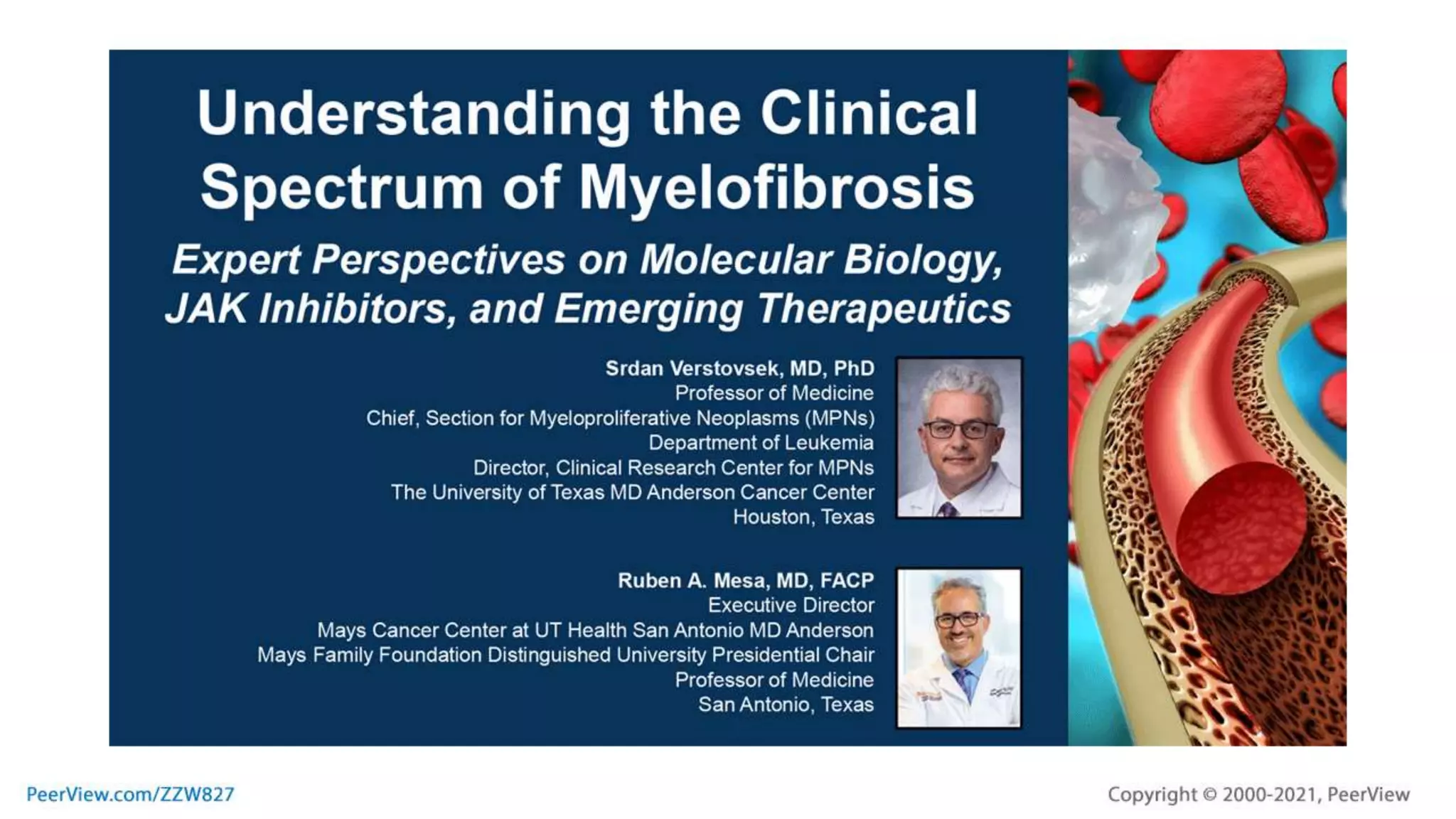 Understanding the Clinical Spectrum of Myelofibrosis

Expert Perspectives on Molecular Biology, JAK Inhibitors, and Emerging Therapeutics

Srdan Verstovsek, MD, PhD
Professor of Medicine
Chief, Section for Myeloproliferative Neoplasms (MPNs)
Department of Leukemia
Director, Clinical Research Center for MPNs
The University of Texas MD Anderson Cancer Center
Houston, Texas

Ruben A. Mesa, MD, FACP
Executive Director
Mays Cancer Center at UT Health San Antonio MD Anderson
Mays Family Foundation Distinguished University Presidential Chair
Professor of Medicine
San Antonio, Texas

PeerView.com/ZZW827

Copyright © 2000-2021, PeerView